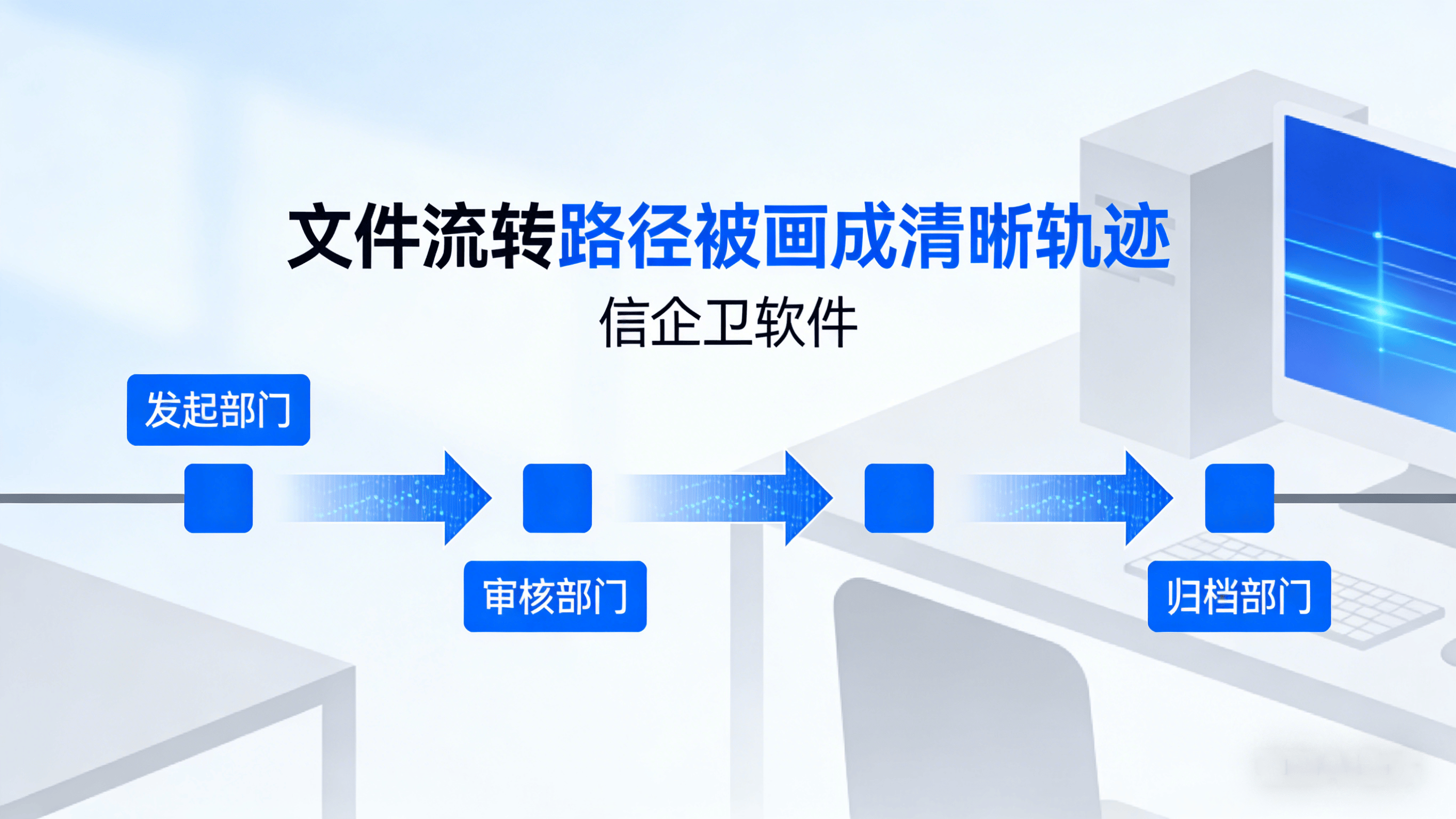 文件流转路径被画成清晰轨迹

信企卫软件

发起部门

审核部门

归档部门